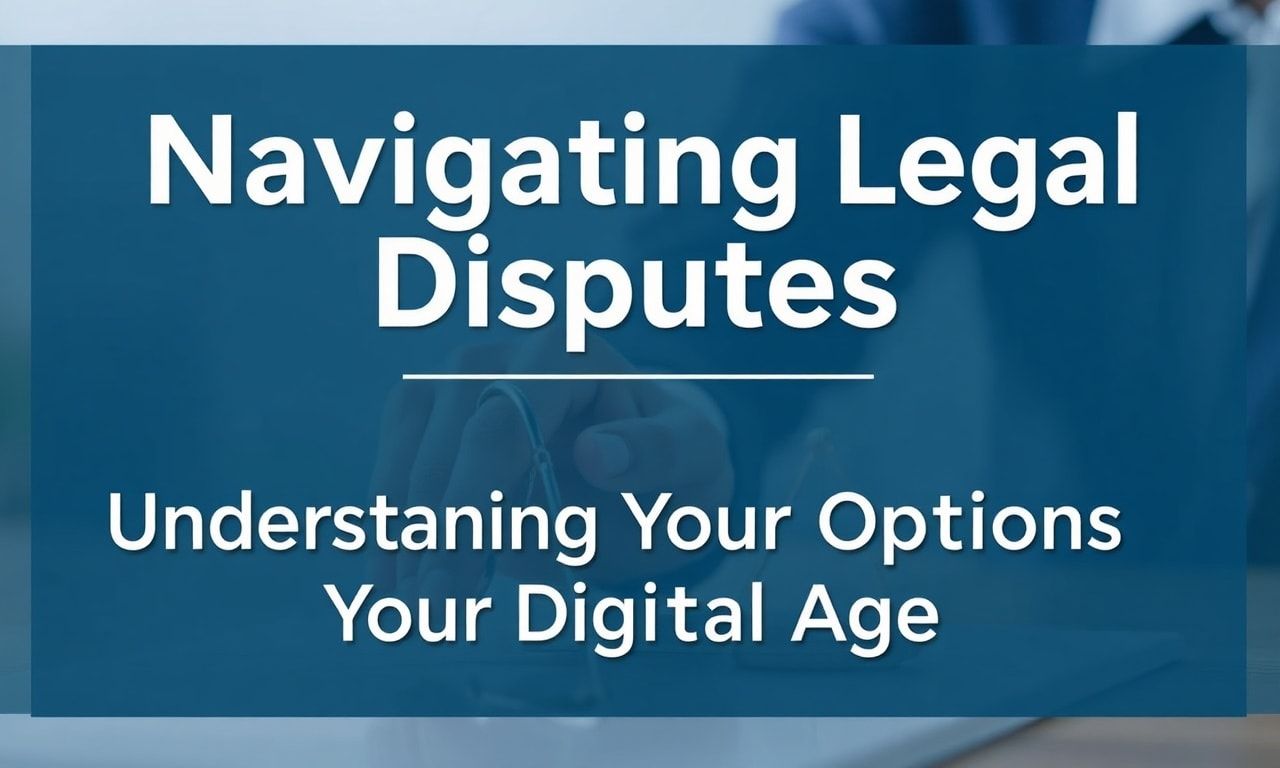 Navigating Legal Disputes

Understaning Your Options Your Digital Age